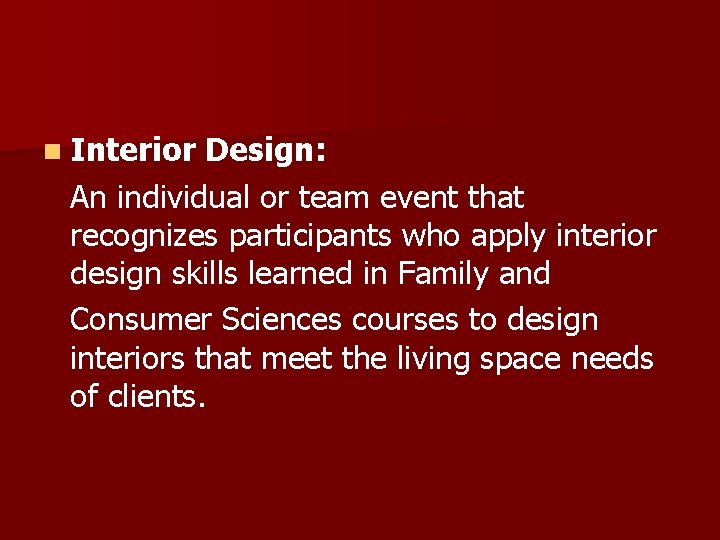 Interior Design:

An individual or team event that recognizes participants who apply interior design skills learned in Family and

Consumer Sciences courses to design interiors that meet the living space needs of clients.